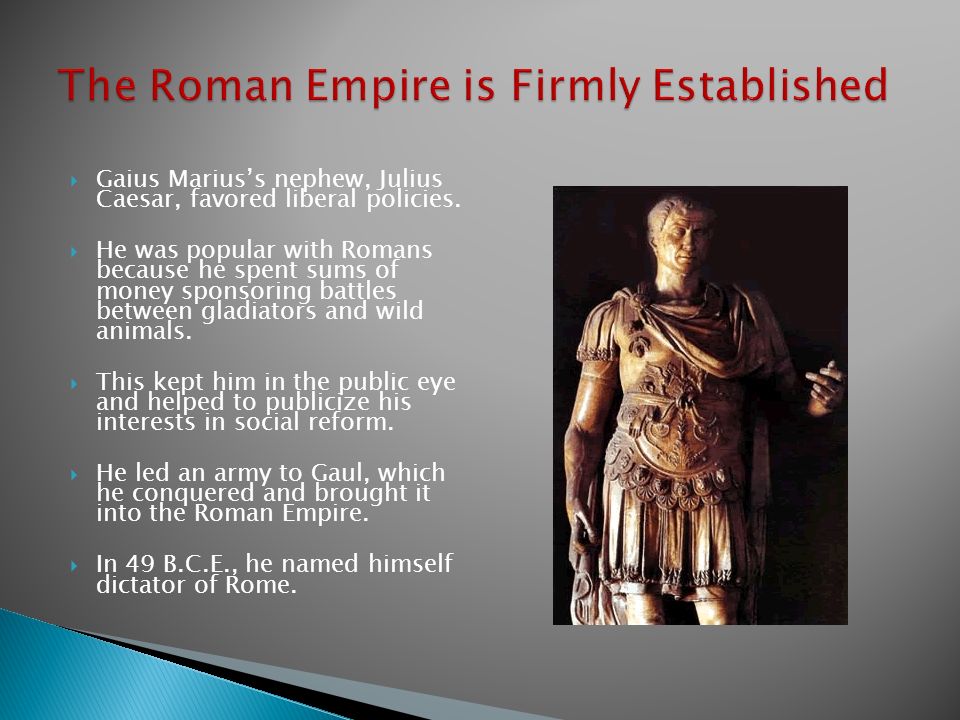 The Roman Empire is Firmly Established

Gaius Marius's nephew, Julius Caesar, favored liberal policies.

He was popular with Romans because he spent sums of money sponsoring battles between gladiators and wild animals.

This kept him in the public eye and helped to publicize his interests in social reform.

He led an army to Gaul, which he conquered and brought it into the Roman Empire.

In 49 B.C.E., he named himself dictator of Rome.